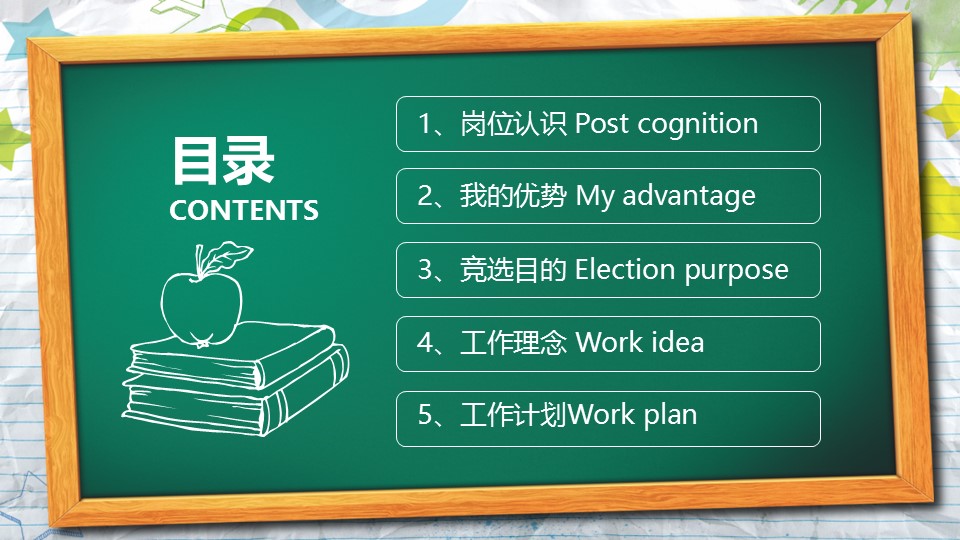 目录
CONTENTS

1、岗位认识 Post cognition

2、我的优势 My advantage

3、竞选目的 Election purpose

4、工作理念 Work idea

5、工作计划Work plan